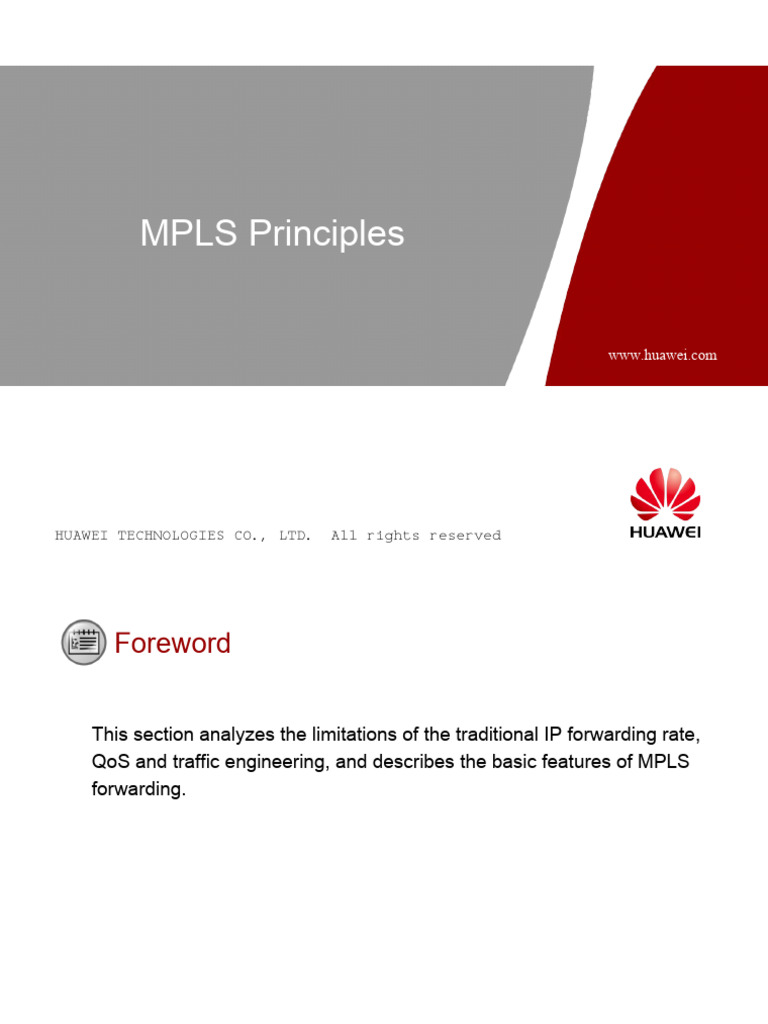 MPLS Principles

www.huawei.com

HUAWEI TECHNOLOGIES CO., LTD. All rights reserved

HUAWEI

Foreword

This section analyzes the limitations of the traditional IP forwarding rate, QoS and traffic engineering, and describes the basic features of MPLS forwarding.